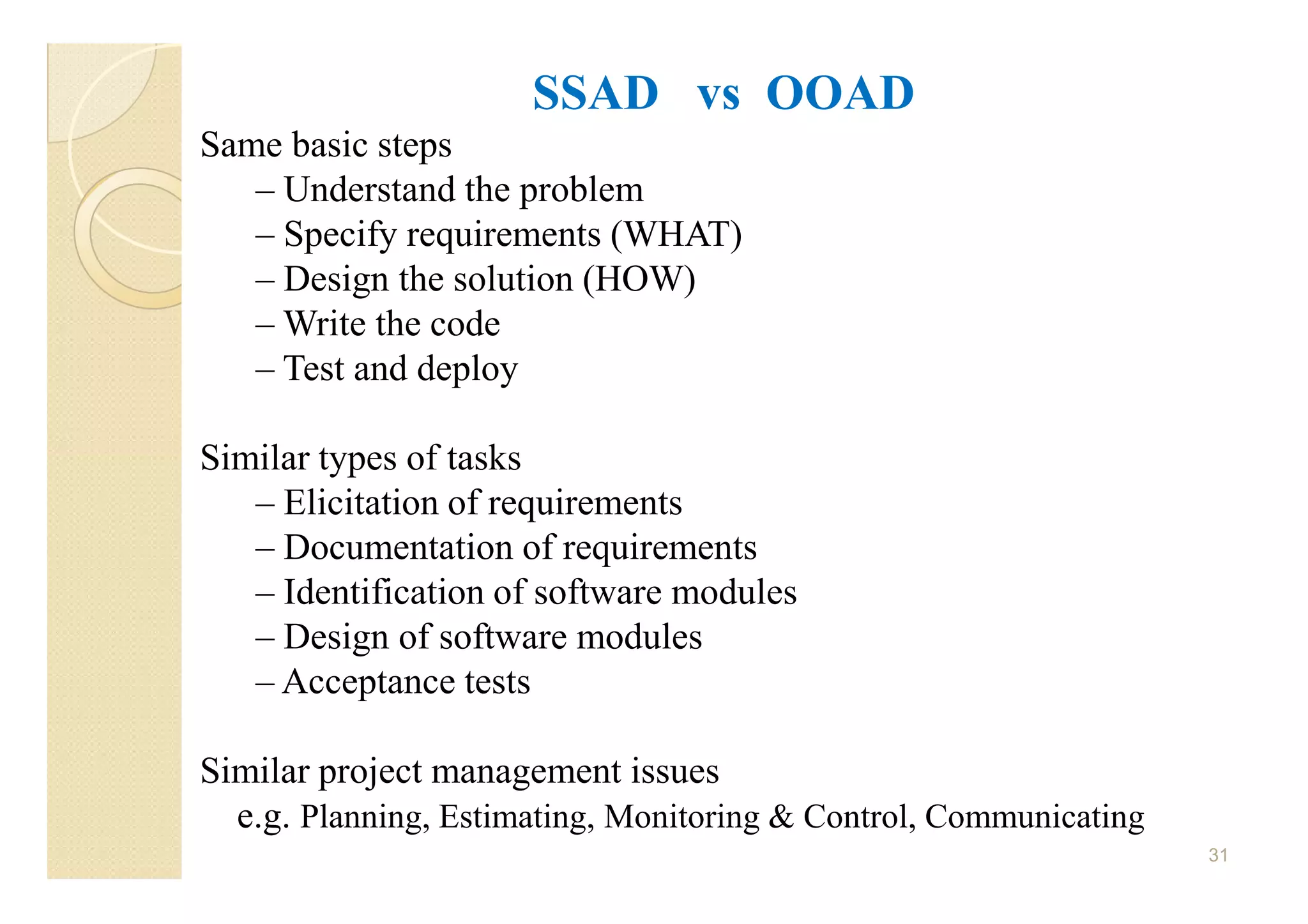 SSAD vs OOAD

Same basic steps
– Understand the problem
– Specify requirements (WHAT)
– Design the solution (HOW)
– Write the code
– Test and deploy

Similar types of tasks
– Elicitation of requirements
– Documentation of requirements
– Identification of software modules
– Design of software modules
– Acceptance tests

Similar project management issues
e.g. Planning, Estimating, Monitoring & Control, Communicating

31